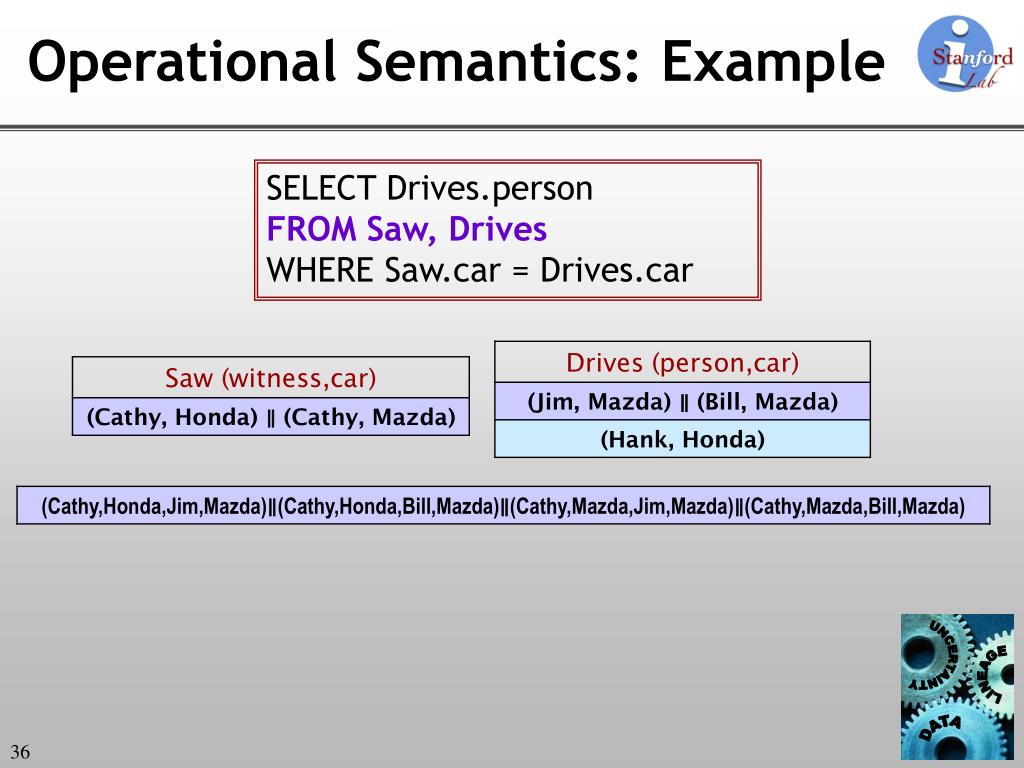 Operational Semantics: Example

Stanford Lab

SELECT Drives.person
FROM Saw, Drives
WHERE Saw.car = Drives.car

| Saw (witness,car) |
|---|
| (Cathy, Honda) ‖ (Cathy, Mazda) |

| Drives (person,car) |
|---|
| (Jim, Mazda) ‖ (Bill, Mazda) |
| (Hank, Honda) |

(Cathy,Honda,Jim,Mazda)‖(Cathy,Honda,Bill,Mazda)‖(Cathy,Mazda,Jim,Mazda)‖(Cathy,Mazda,Bill,Mazda)

UNCERTAINTY LINEAGE DATA

36